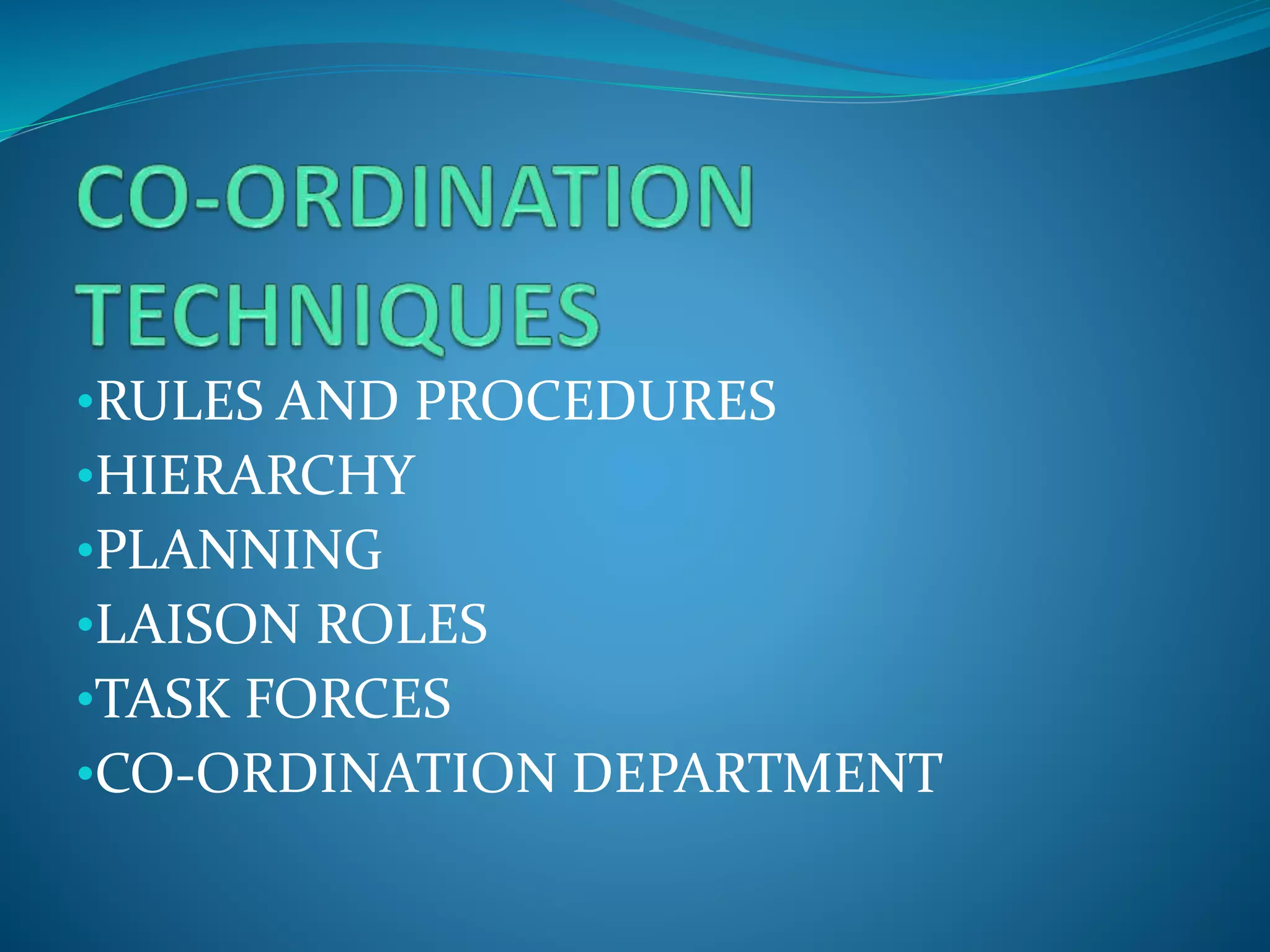 CO-ORDINATION TECHNIQUES

•RULES AND PROCEDURES
•HIERARCHY
•PLANNING
•LAISON ROLES
•TASK FORCES
•CO-ORDINATION DEPARTMENT